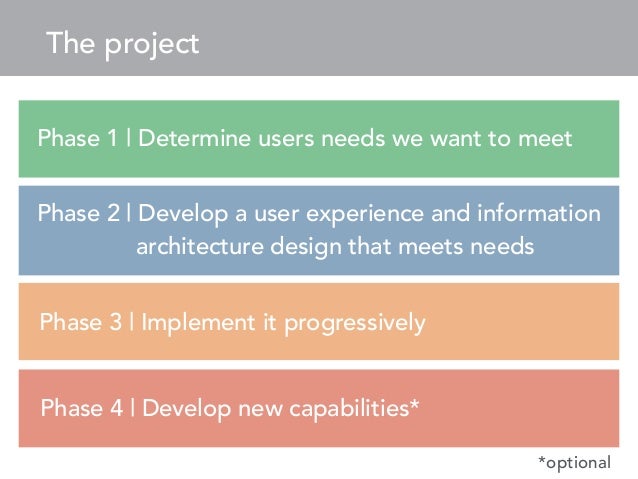 The project

Phase 1 | Determine users needs we want to meet

Phase 2 | Develop a user experience and information architecture design that meets needs

Phase 3 | Implement it progressively

Phase 4 | Develop new capabilities*

*optional